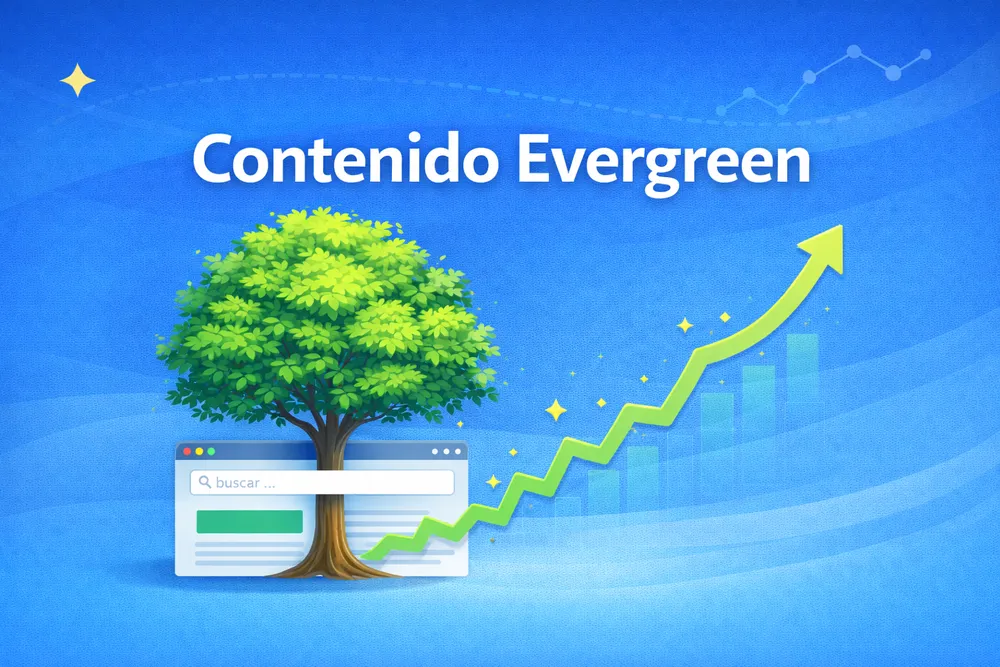 Contenido Evergreen

buscar ...